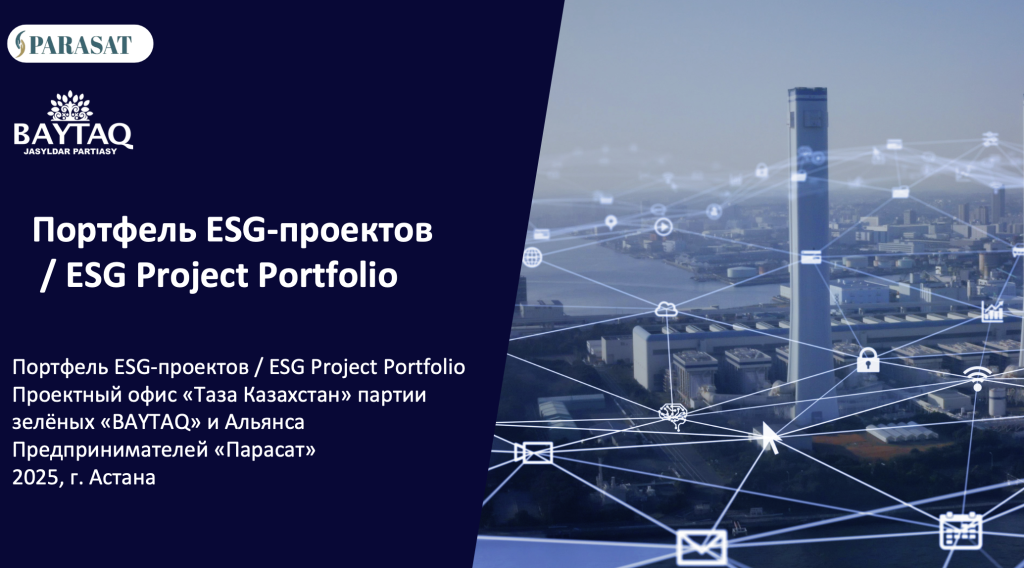 PARASAT

BAYTAQ
JASYLDAR PARTIASY

Портфель ESG-проектов / ESG Project Portfolio

Портфель ESG-проектов / ESG Project Portfolio
Проектный офис «Таза Казахстан» партии зелёных «BAYTAQ» и Альянса Предпринимателей «Парасат»
2025, г. Астана